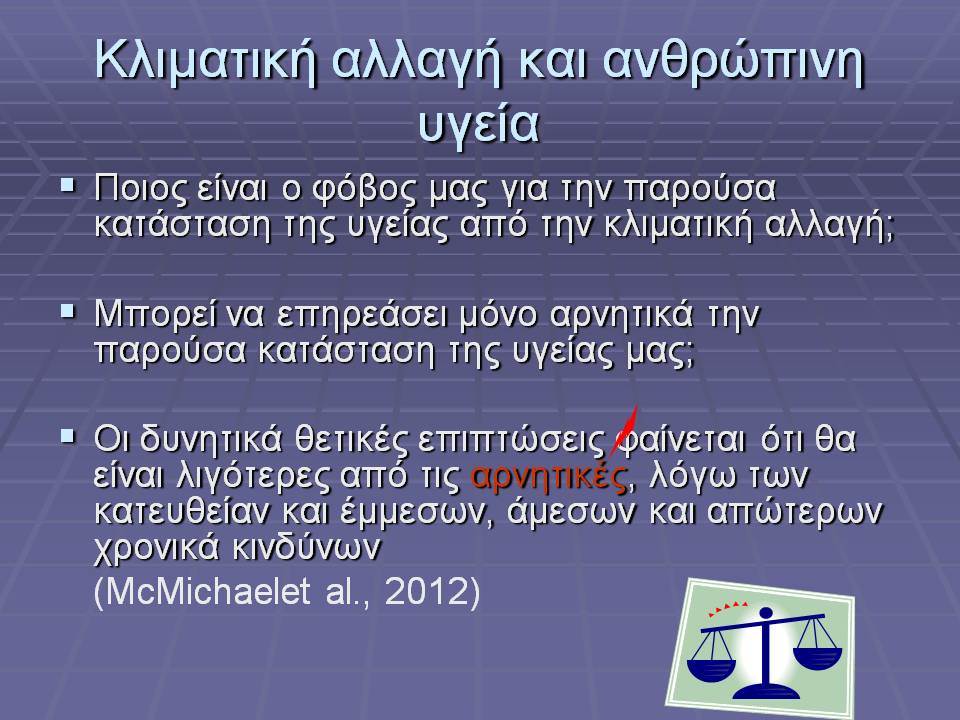 Κλιματική αλλαγή και ανθρώπινη υγεία

▪ Ποιος είναι ο φόβος μας για την παρούσα κατάσταση της υγείας από την κλιματική αλλαγή;

▪ Μπορεί να επηρεάσει μόνο αρνητικά την παρούσα κατάσταση της υγείας μας;

▪ Οι δυνητικά θετικές επιπτώσεις φαίνεται ότι θα είναι λιγότερες από τις αρνητικές, λόγω των κατευθείαν και έμμεσων, άμεσων και απώτερων χρονικά κινδύνων
(McMichaelet al., 2012)